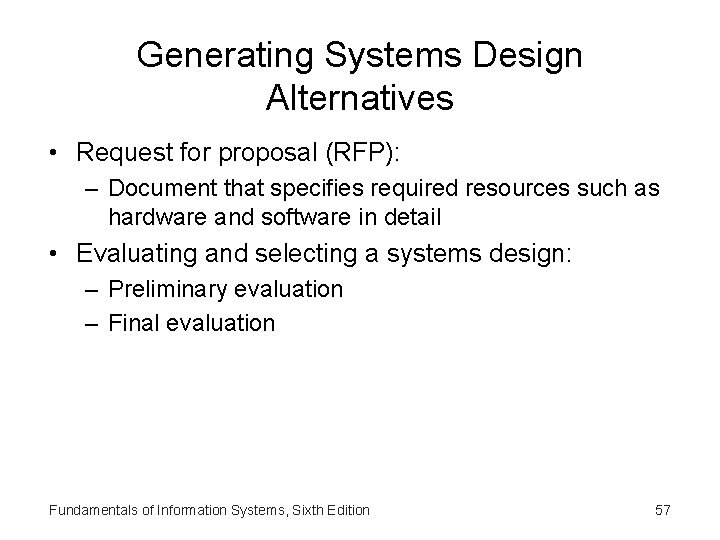 Generating Systems Design Alternatives

• Request for proposal (RFP):
– Document that specifies required resources such as hardware and software in detail

• Evaluating and selecting a systems design:
– Preliminary evaluation
– Final evaluation

Fundamentals of Information Systems, Sixth Edition

57